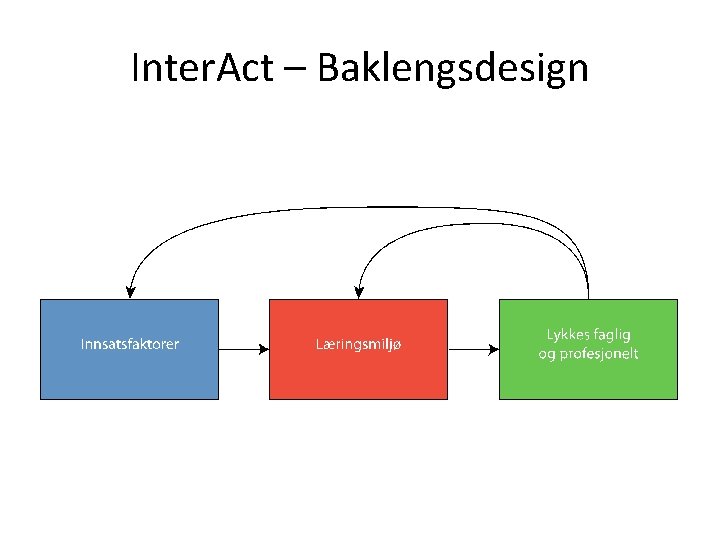 InterAct – Baklengsdesign

Innsatsfaktorer

Læringsmiljø

Lykkes faglig og profesjonelt